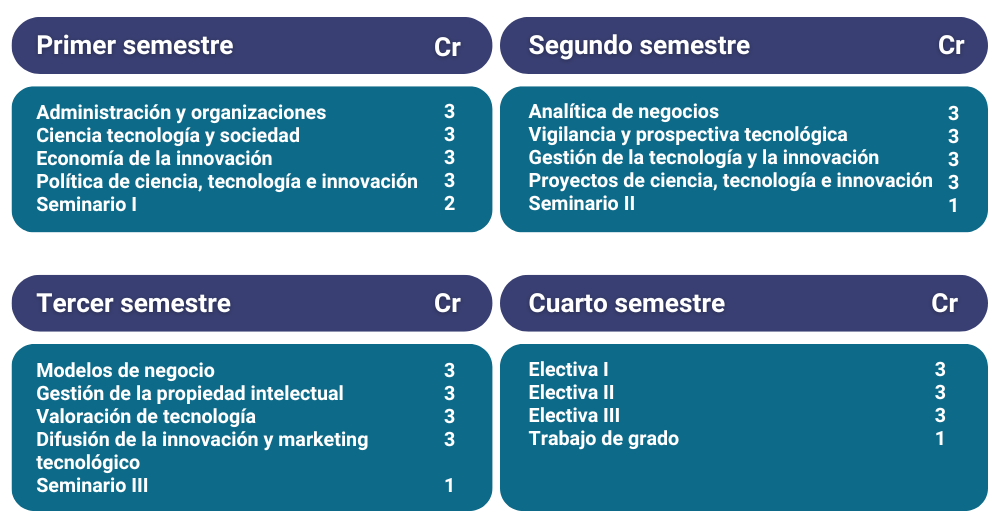 | Primer semestre | Cr |
|---|---|
| Administración y organizaciones | 3 |
| Ciencia tecnología y sociedad | 3 |
| Economía de la innovación | 3 |
| Política de ciencia, tecnología e innovación | 3 |
| Seminario I | 2 |

| Segundo semestre | Cr |
|---|---|
| Analítica de negocios | 3 |
| Vigilancia y prospectiva tecnológica | 3 |
| Gestión de la tecnología y la innovación | 3 |
| Proyectos de ciencia, tecnología e innovación | 3 |
| Seminario II | 1 |

| Tercer semestre | Cr |
|---|---|
| Modelos de negocio | 3 |
| Gestión de la propiedad intelectual | 3 |
| Valoración de tecnología | 3 |
| Difusión de la innovación y marketing tecnológico | 3 |
| Seminario III | 1 |

| Cuarto semestre | Cr |
|---|---|
| Electiva I | 3 |
| Electiva II | 3 |
| Electiva III | 3 |
| Trabajo de grado | 1 |